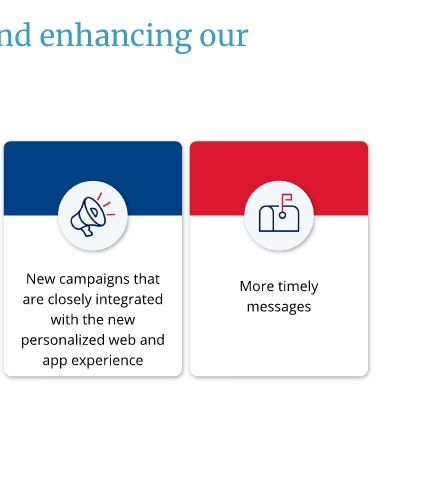 nd enhancing our

New campaigns that are closely integrated with the new personalized web and app experience

More timely messages